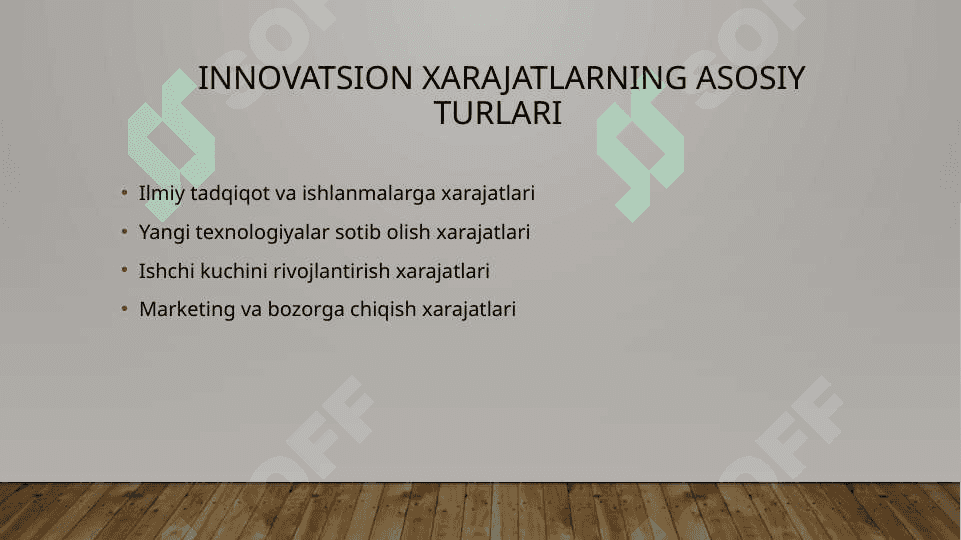 INNOVATSION XARAJATLARNING ASOSIY TURLARI

• Ilmiy tadqiqot va ishlanmalarga xarajatlari
• Yangi texnologiyalar sotib olish xarajatlari
• Ishchi kuchini rivojlantirish xarajatlari
• Marketing va bozorga chiqish xarajatlari

SOFF SOFF SOFF SOFF